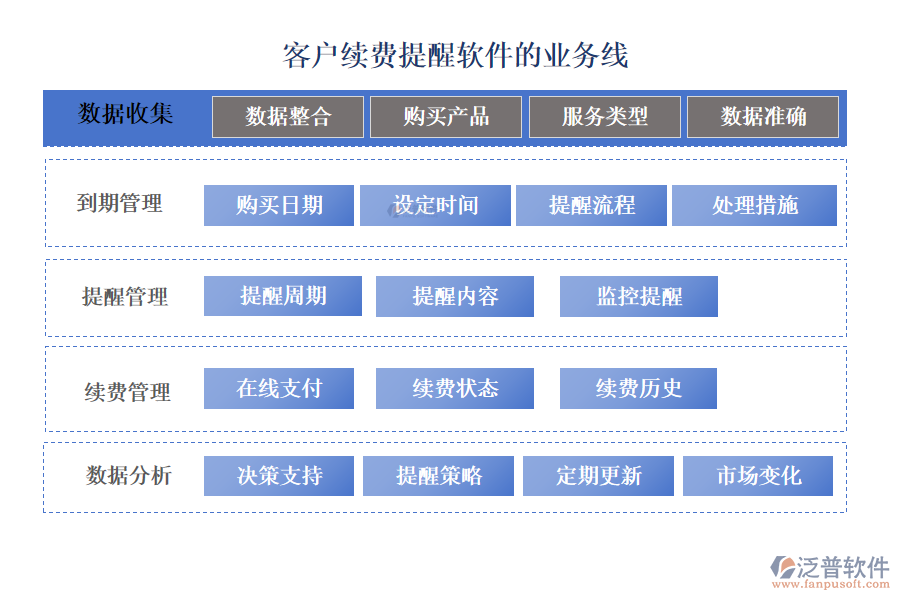 客户续费提醒软件的业务线

数据收集 数据整合 购买产品 服务类型 数据准确

到期管理 购买日期 设定时间 提醒流程 处理措施

提醒管理 提醒周期 提醒内容 监控提醒

续费管理 在线支付 续费状态 续费历史

数据分析 决策支持 提醒策略 定期更新 市场变化

泛普软件
www.fanpusoft.com